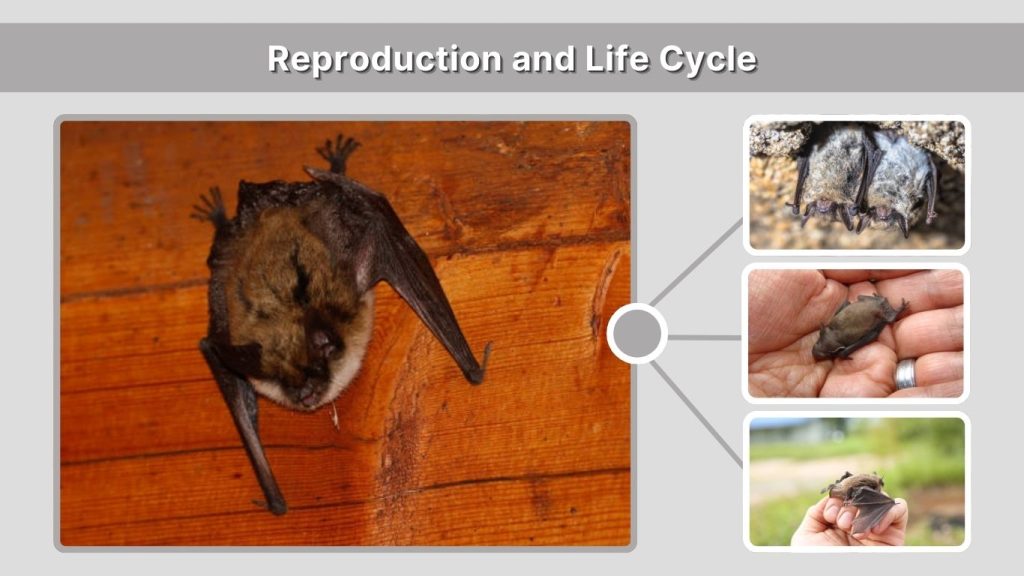 Reproduction and Life Cycle